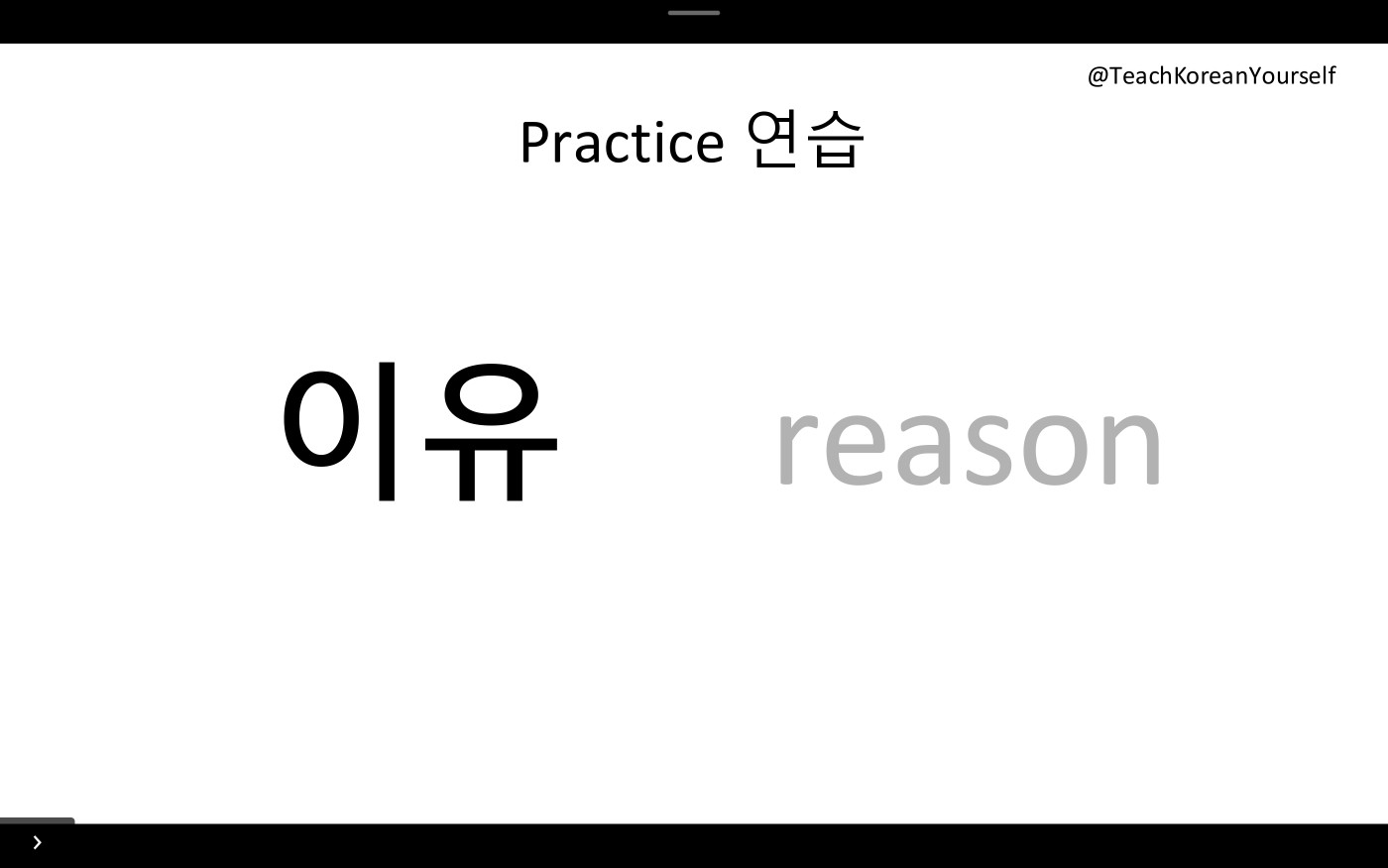 @TeachKoreanYourself

Practice 연습

이유 reason